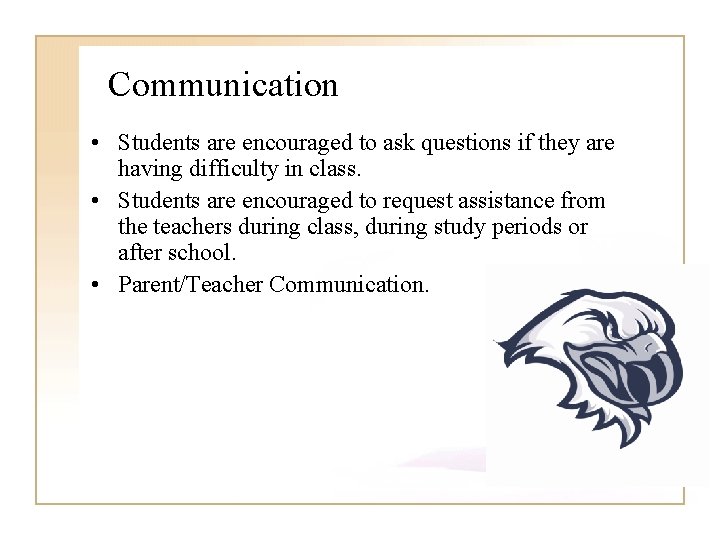 Communication

• Students are encouraged to ask questions if they are having difficulty in class.
• Students are encouraged to request assistance from the teachers during class, during study periods or after school.
• Parent/Teacher Communication.